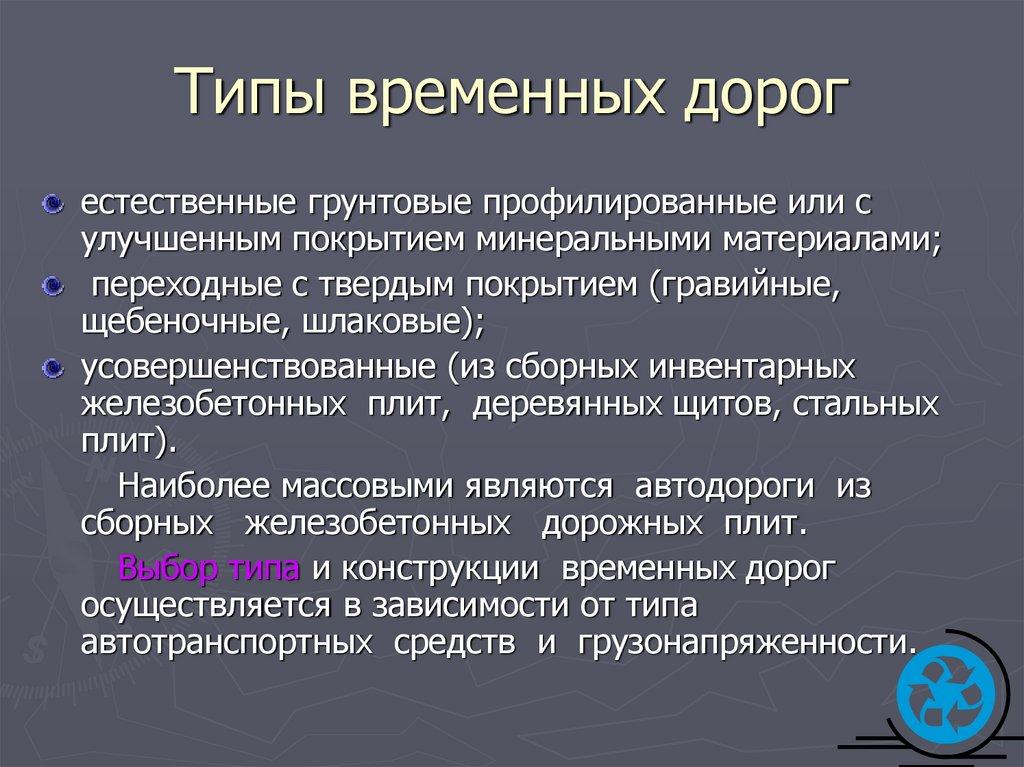 Типы временных дорог

естественные грунтовые профилированные или с улучшенным покрытием минеральными материалами;

переходные с твердым покрытием (гравийные, щебеночные, шлаковые);

усовершенствованные (из сборных инвентарных железобетонных плит, деревянных щитов, стальных плит).

Наиболее массовыми являются автодороги из сборных железобетонных дорожных плит.

Выбор типа и конструкции временных дорог осуществляется в зависимости от типа автотранспортных средств и грузонапряженности.